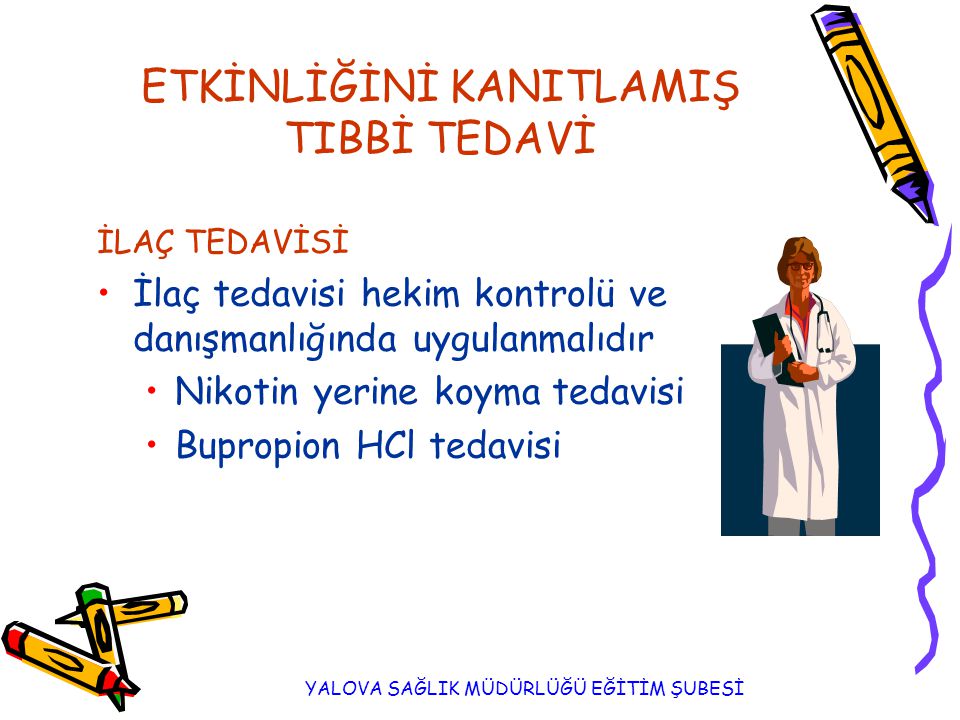 ETKİNLİĞİNİ KANITLAMIŞ TIBBİ TEDAVİ

İLAÇ TEDAVİSİ

• İlaç tedavisi hekim kontrolü ve danışmanlığında uygulanmalıdır
• Nikotin yerine koyma tedavisi
• Bupropion HCl tedavisi

YALOVA SAĞLIK MÜDÜRLÜĞÜ EĞİTİM ŞUBESİ